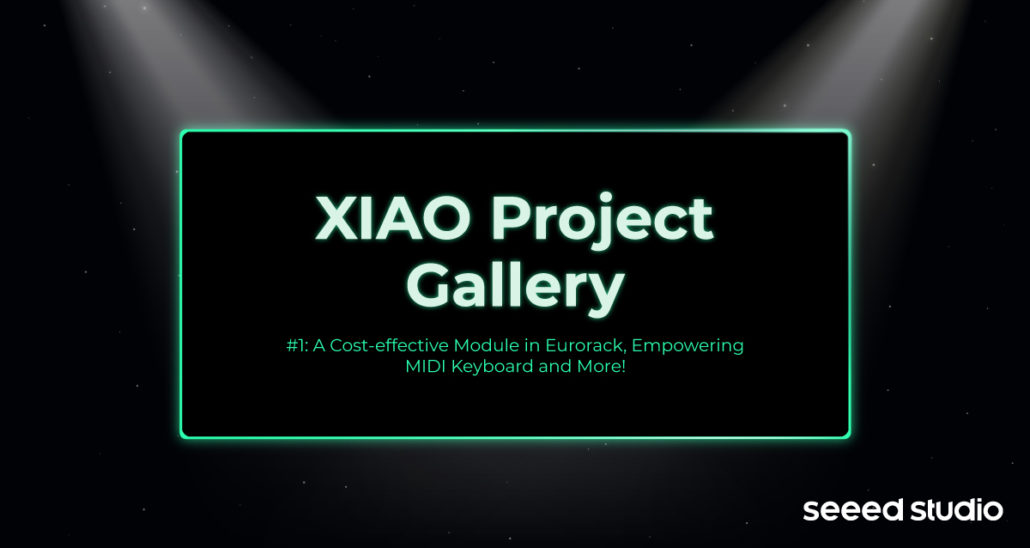 XIAO Project Gallery

#1: A Cost-effective Module in Eurorack, Empowering MIDI Keyboard and More!

seeed studio